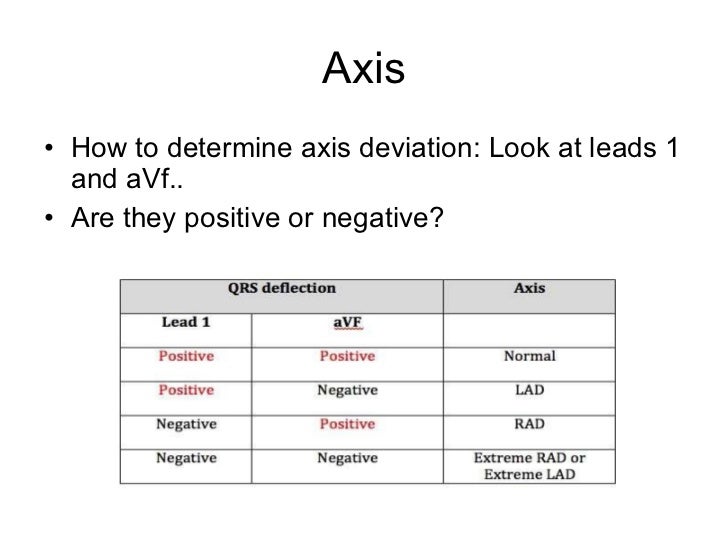 Axis

• How to determine axis deviation: Look at leads 1 and aVf..

• Are they positive or negative?

| QRS deflection | | Axis |
|---|---|---|
| Lead 1 | aVF | |
| Positive | Positive | Normal |
| Positive | Negative | LAD |
| Negative | Positive | RAD |
| Negative | Negative | Extreme RAD or Extreme LAD |